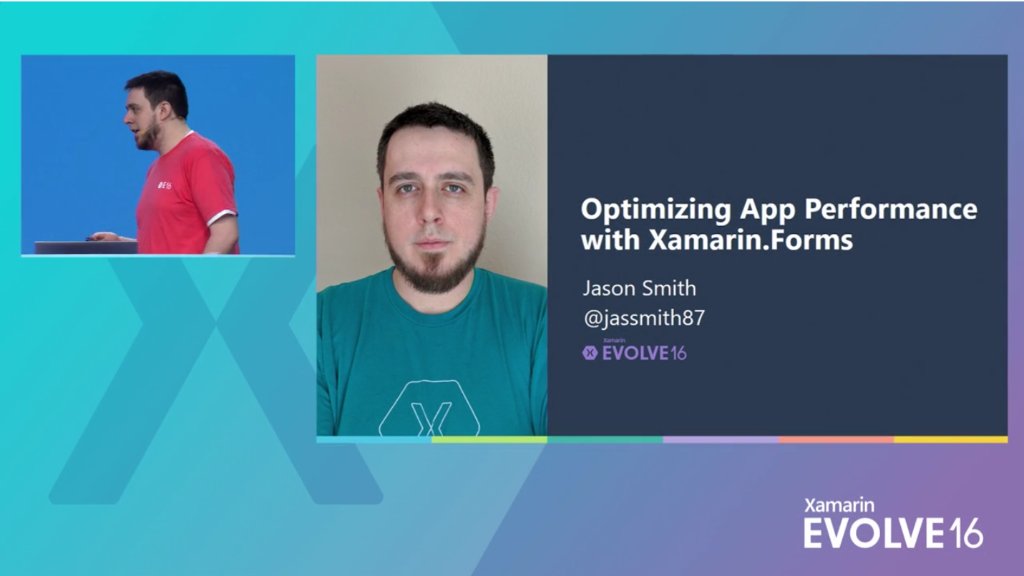 Optimizing App Performance with Xamarin.Forms

Jason Smith
@jassmith87

Xamarin EVOLVE16

Xamarin
EVOLVE16